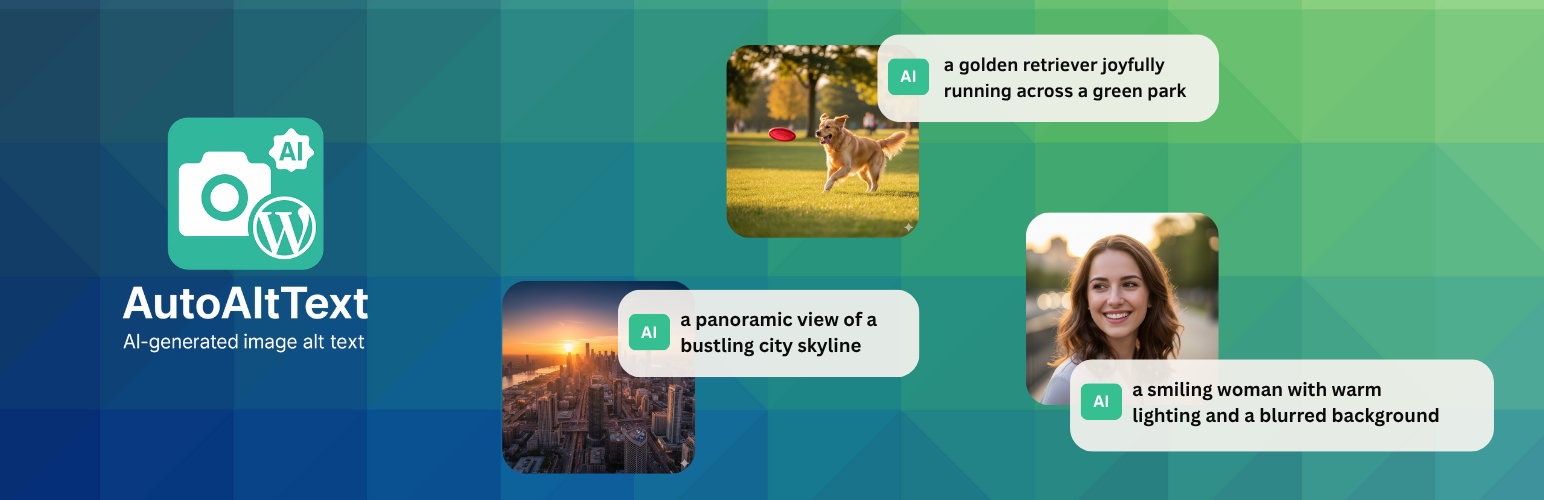 AI

AutoAltText

AI-generated image alt text

AI a golden retriever joyfully running across a green park

AI a panoramic view of a bustling city skyline

AI a smiling woman with warm lighting and a blurred background